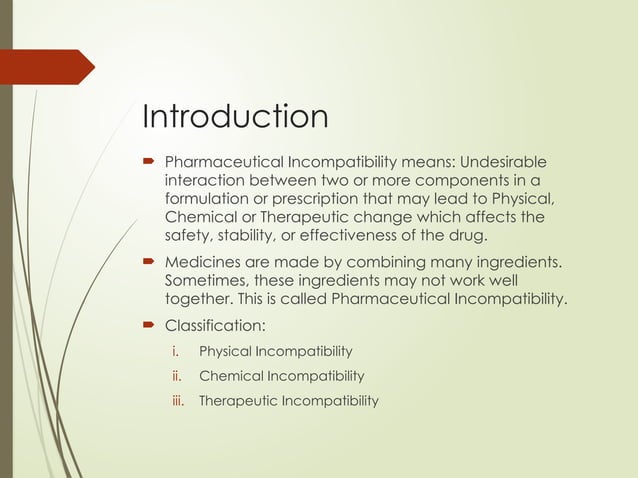 Introduction

Pharmaceutical Incompatibility means: Undesirable interaction between two or more components in a formulation or prescription that may lead to Physical, Chemical or Therapeutic change which affects the safety, stability, or effectiveness of the drug.

Medicines are made by combining many ingredients. Sometimes, these ingredients may not work well together. This is called Pharmaceutical Incompatibility.

Classification:

i. Physical Incompatibility
ii. Chemical Incompatibility
iii. Therapeutic Incompatibility